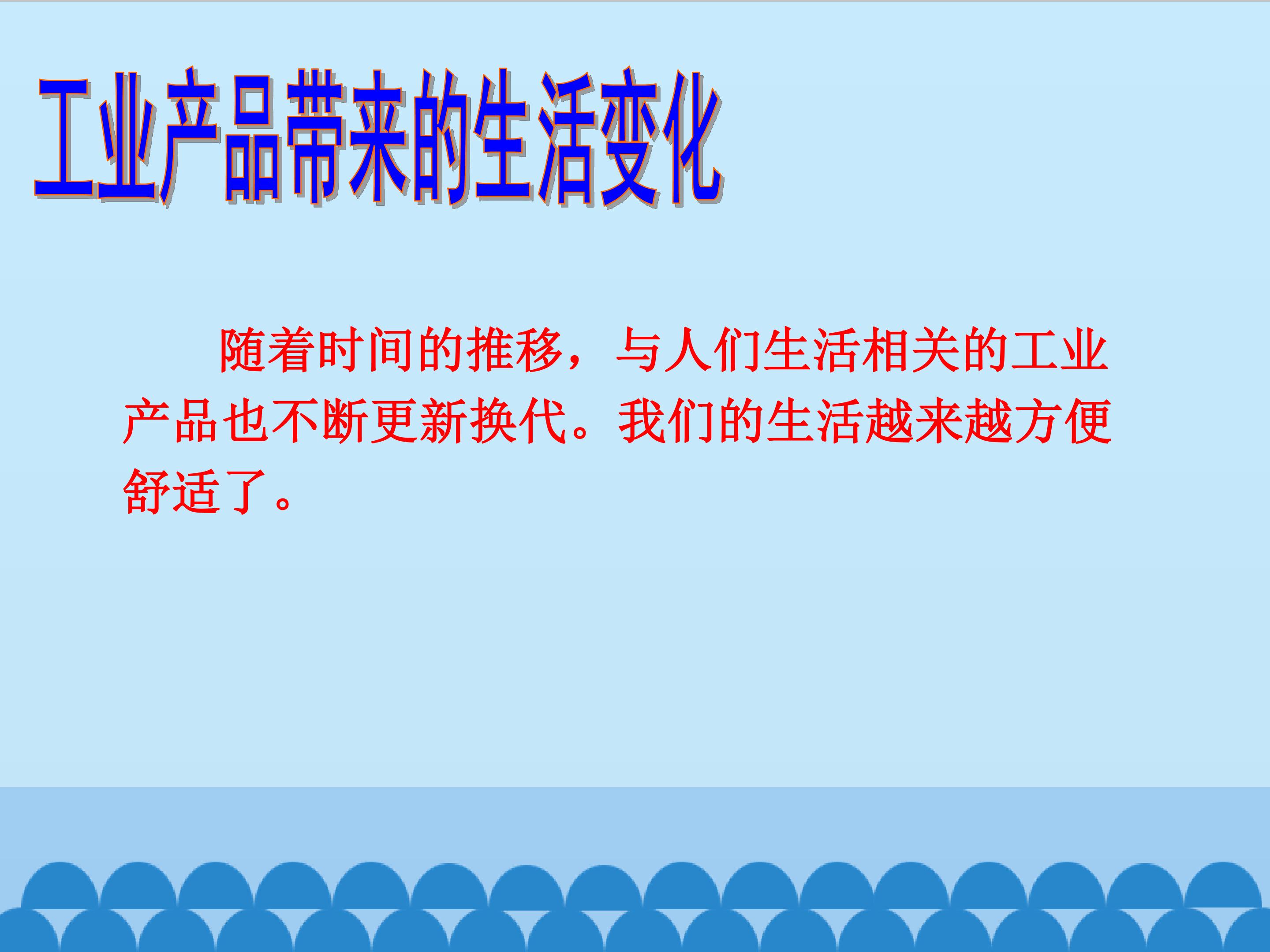 工业产品带来的生活变化

随着时间的推移，与人们生活相关的工业产品也不断更新换代。我们的生活越来越方便舒适了。